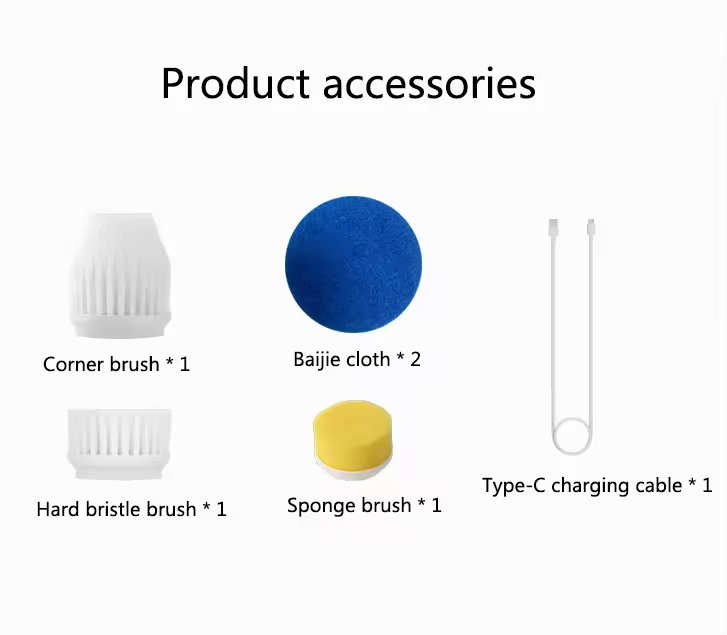 Product accessories

Corner brush * 1

Baijie cloth * 2

Hard bristle brush * 1

Sponge brush * 1

Type-C charging cable * 1